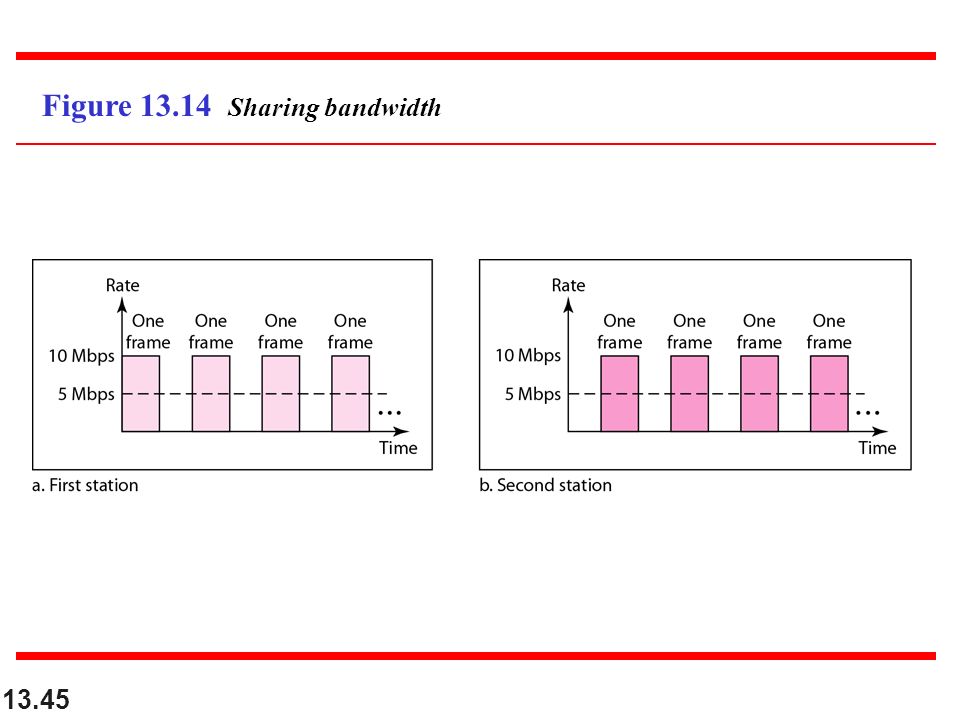 Figure 13.14 Sharing bandwidth

Rate
One frame
One frame
One frame
One frame
10 Mbps
5 Mbps
...
Time
a. First station

Rate
One frame
One frame
One frame
One frame
10 Mbps
5 Mbps
...
Time
b. Second station

13.45